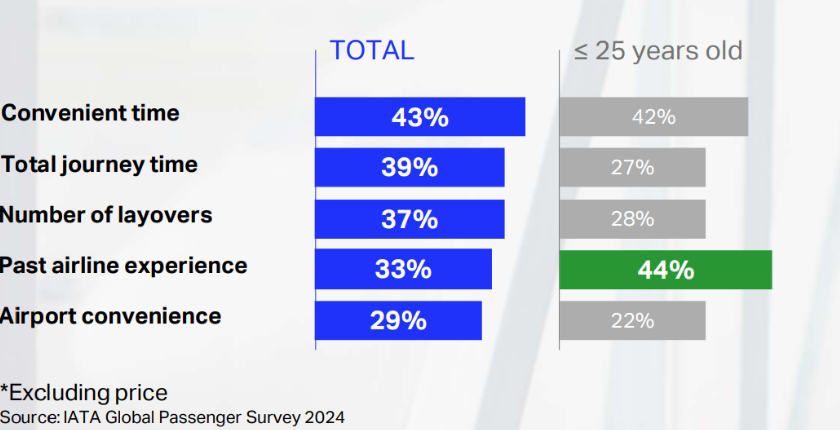 | | TOTAL | ≤ 25 years old |
|---|---|---|
| Convenient time | 43% | 42% |
| Total journey time | 39% | 27% |
| Number of layovers | 37% | 28% |
| Past airline experience | 33% | 44% |
| Airport convenience | 29% | 22% |

*Excluding price
Source: IATA Global Passenger Survey 2024